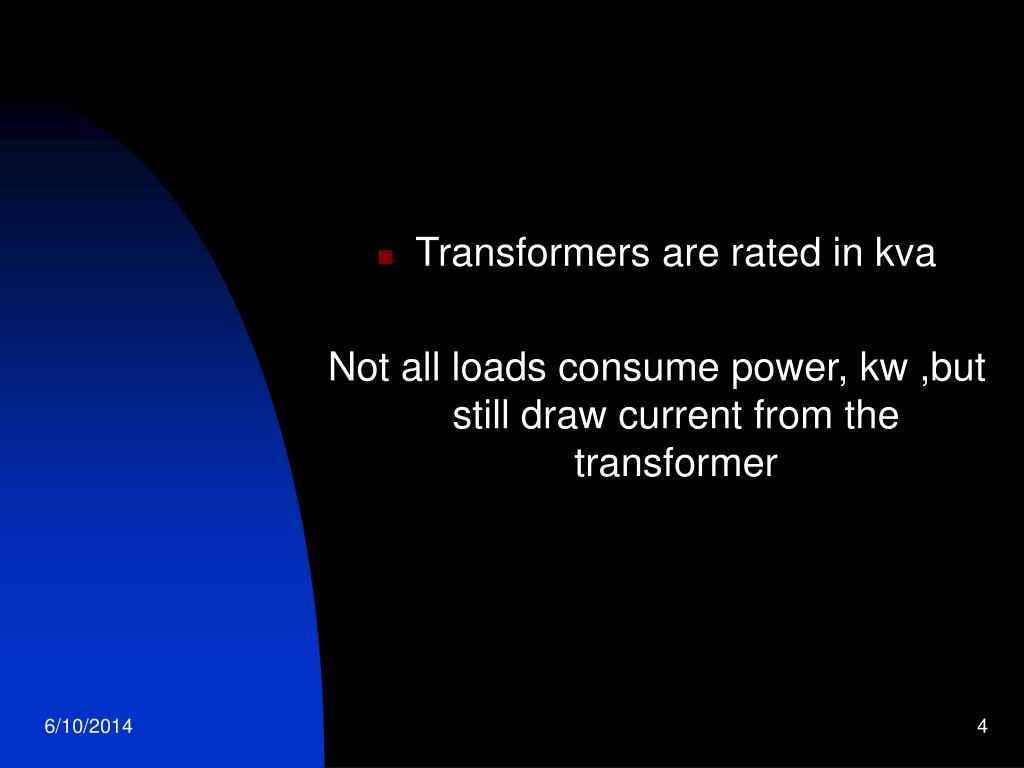 Transformers are rated in kva

Not all loads consume power, kw ,but still draw current from the transformer

6/10/2014

4